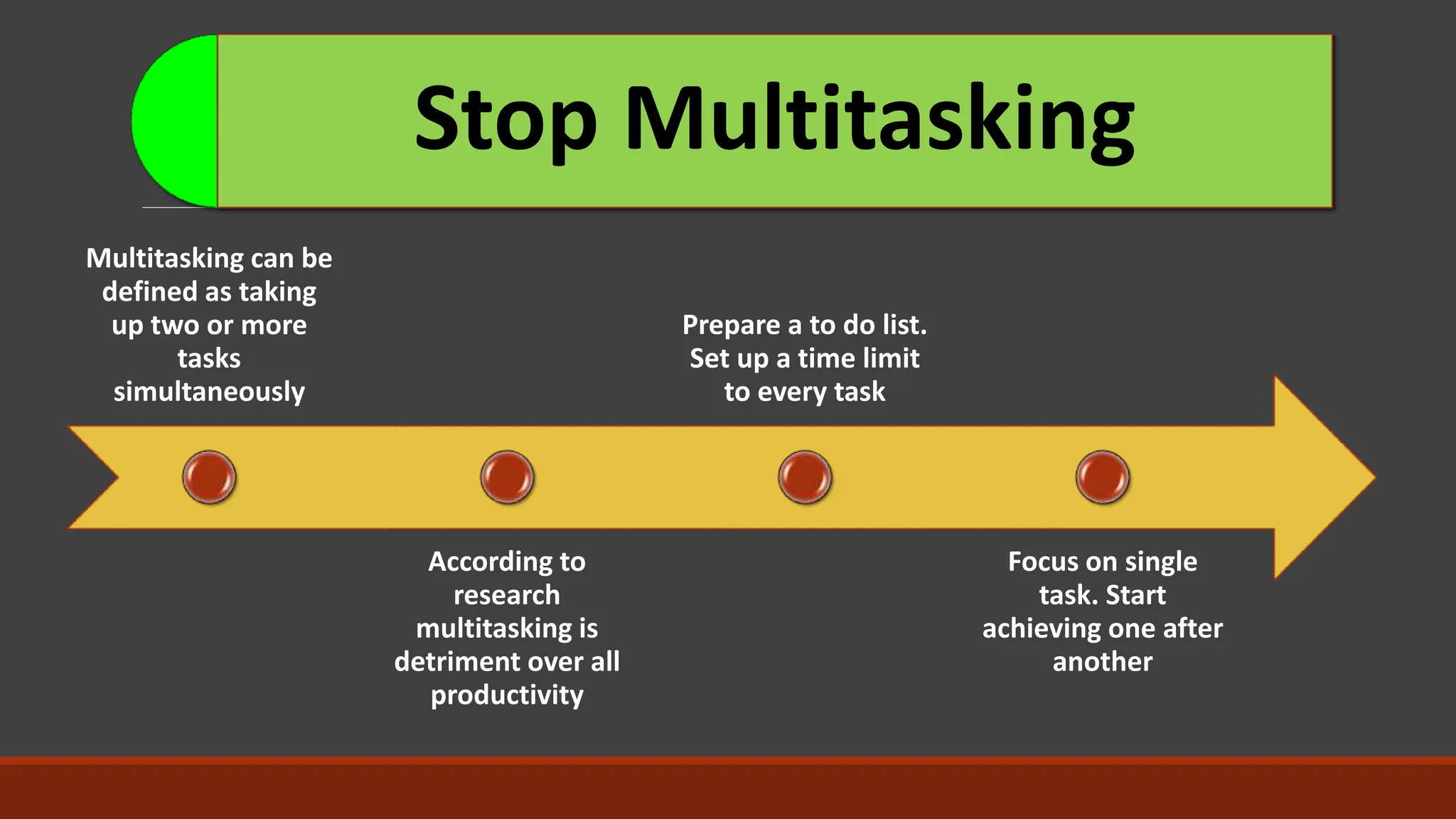 Stop Multitasking

Multitasking can be defined as taking up two or more tasks simultaneously

According to research multitasking is detriment over all productivity

Prepare a to do list. Set up a time limit to every task

Focus on single task. Start achieving one after another